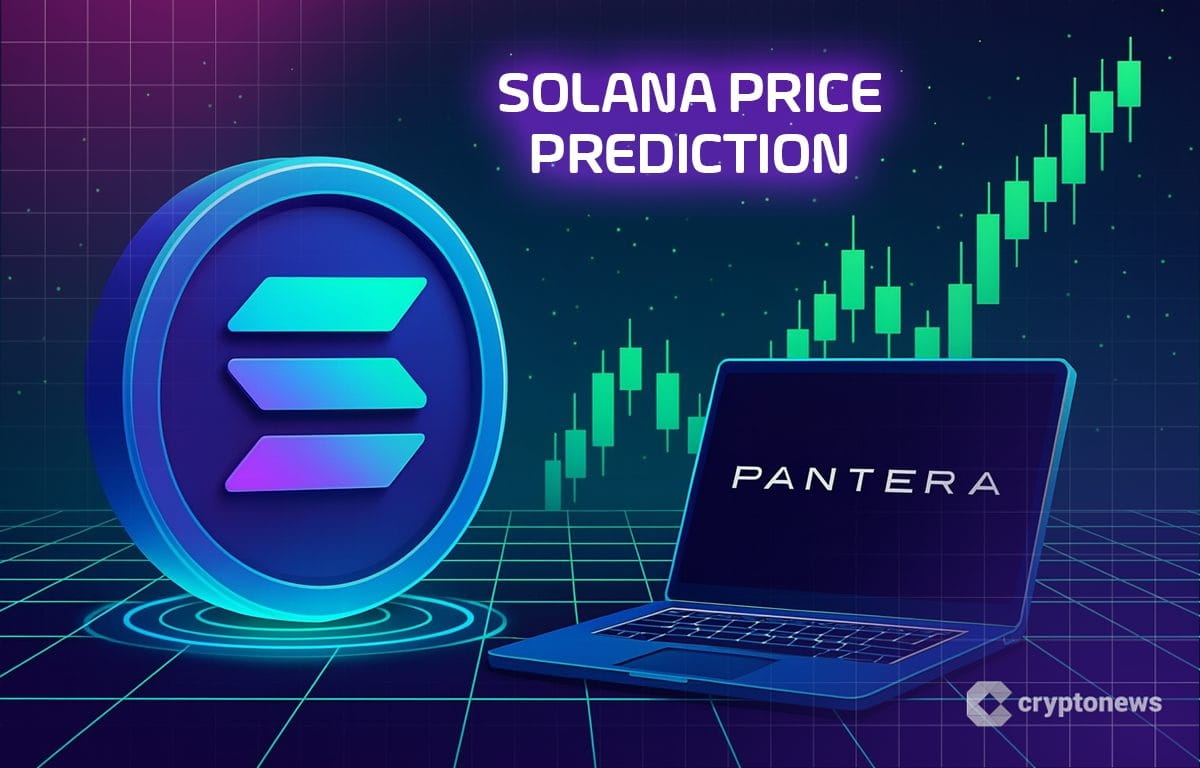 SOLANA PRICE PREDICTION

PANTERA

cryptonews